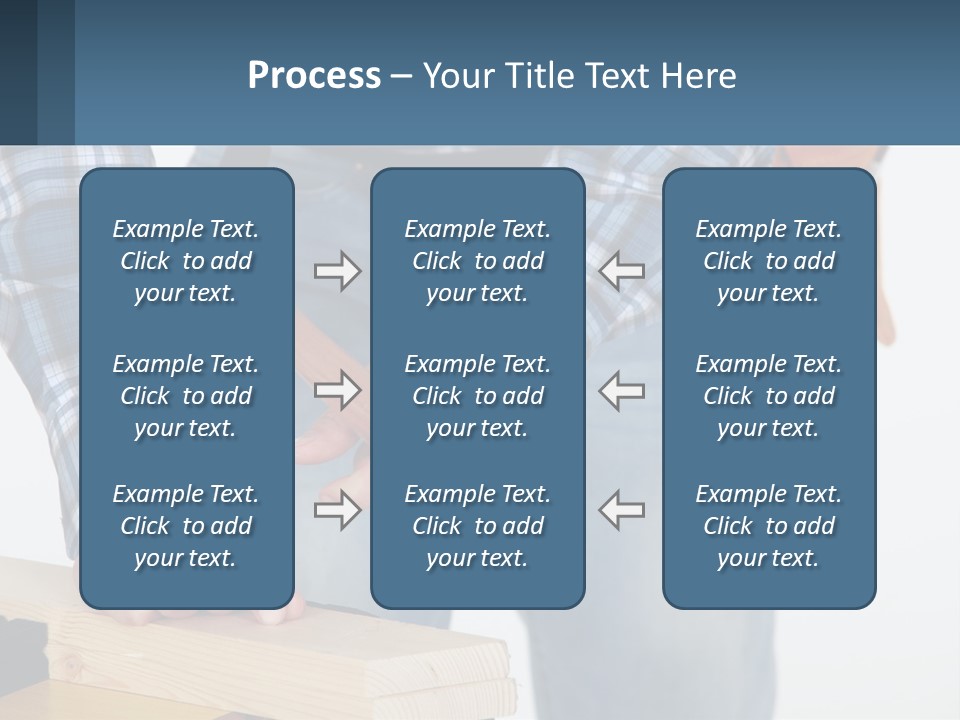 Process – Your Title Text Here

Example Text. Click to add your text.

Example Text. Click to add your text.

Example Text. Click to add your text.

Example Text. Click to add your text.

Example Text. Click to add your text.

Example Text. Click to add your text.

Example Text. Click to add your text.

Example Text. Click to add your text.

Example Text. Click to add your text.